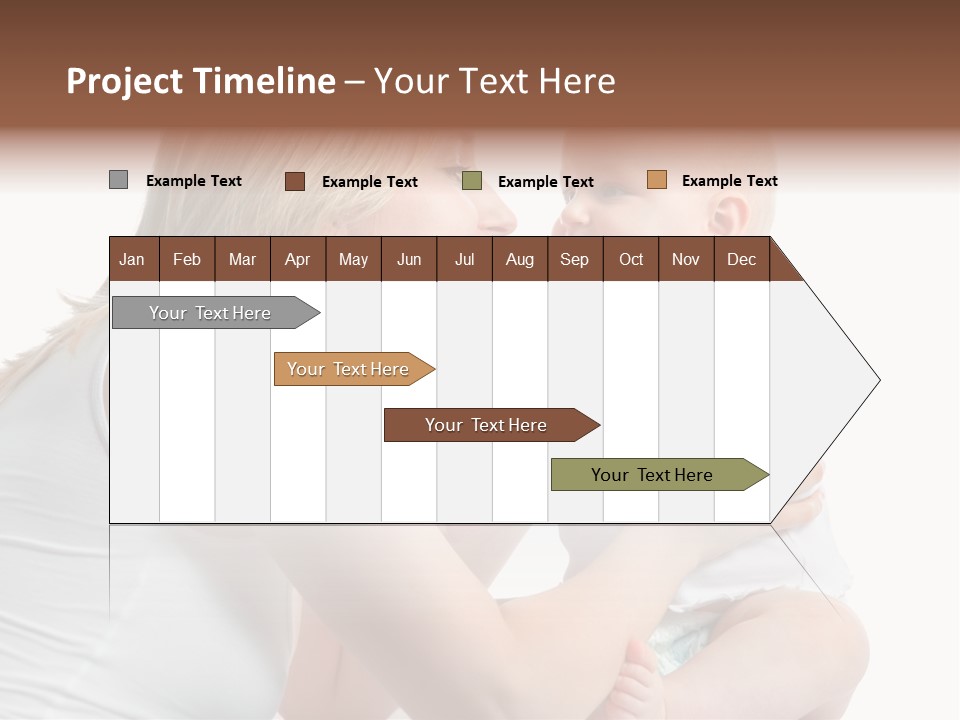 Project Timeline – Your Text Here

Example Text
Example Text
Example Text
Example Text

| Jan | Feb | Mar | Apr | May | Jun | Jul | Aug | Sep | Oct | Nov | Dec |
|---|---|---|---|---|---|---|---|---|---|---|---|

Your Text Here
Your Text Here
Your Text Here
Your Text Here